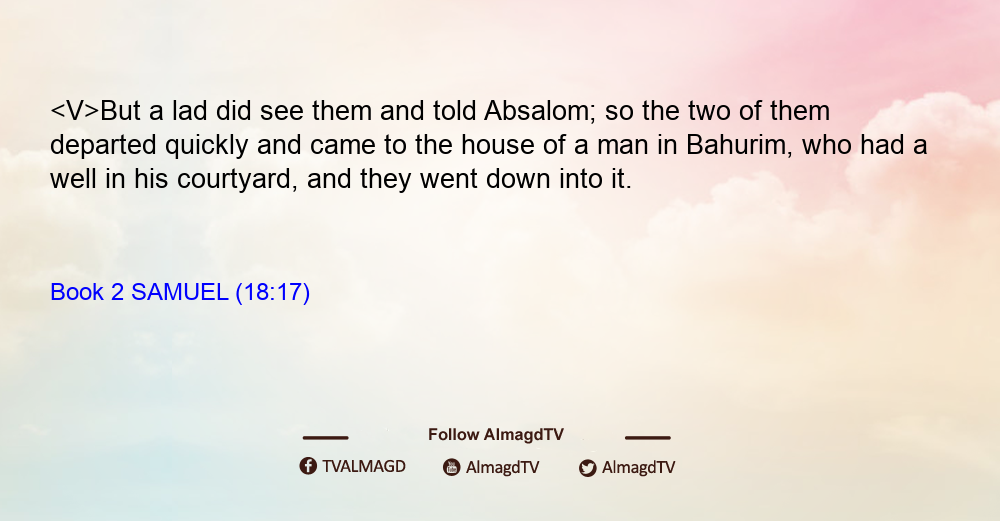 <V>But a lad did see them and told Absalom; so the two of them departed quickly and came to the house of a man in Bahurim, who had a well in his courtyard, and they went down into it.

Book 2 SAMUEL (18:17)

Follow AlmagdTV

TVALMAGD AlmagdTV AlmagdTV